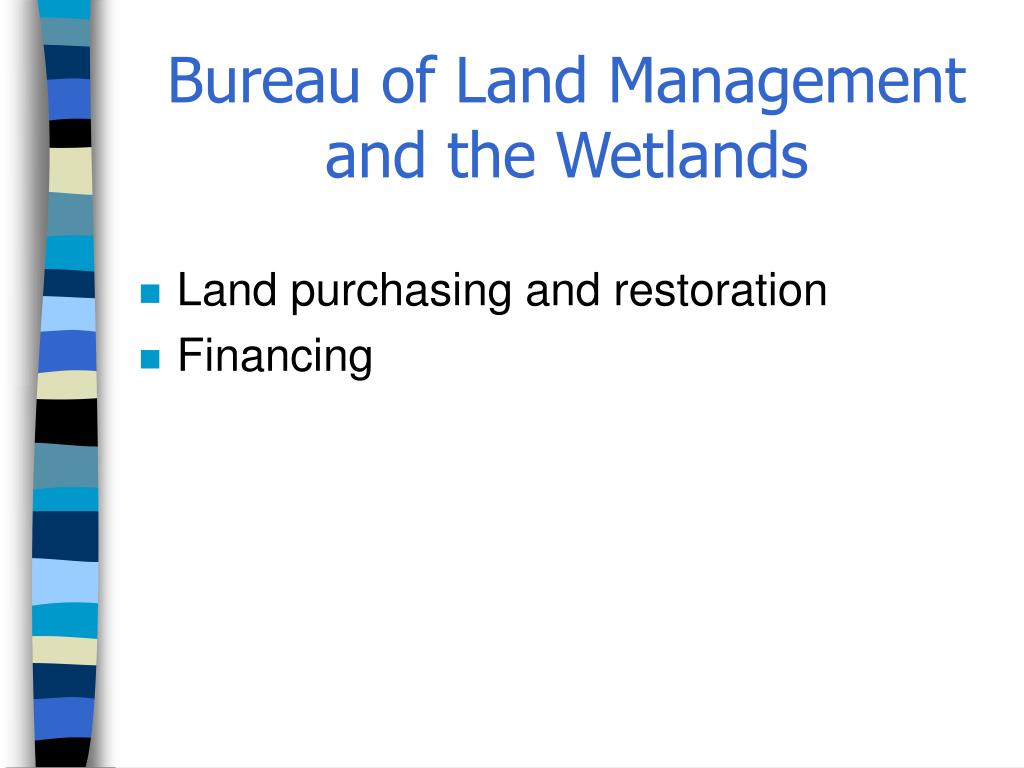 Bureau of Land Management and the Wetlands

Land purchasing and restoration
Financing